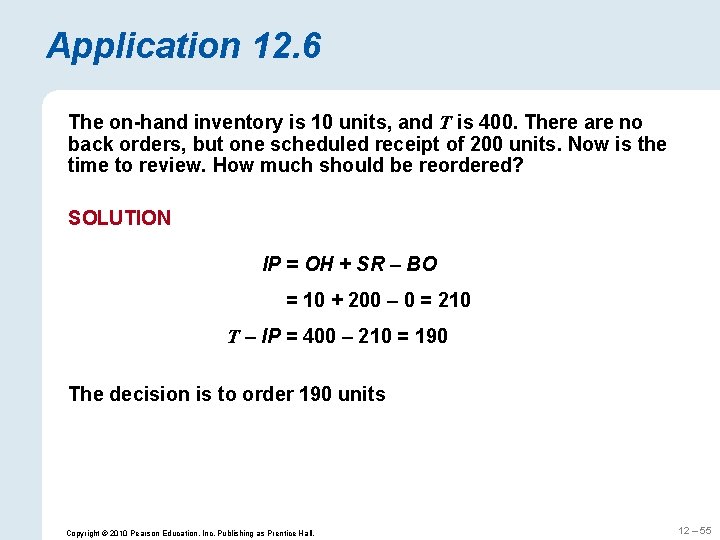 Application 12.6

The on-hand inventory is 10 units, and $T$ is 400. There are no back orders, but one scheduled receipt of 200 units. Now is the time to review. How much should be reordered?

SOLUTION

$IP = OH + SR – BO$

$= 10 + 200 – 0 = 210$

$T – IP = 400 – 210 = 190$

The decision is to order 190 units

Copyright © 2010 Pearson Education, Inc. Publishing as Prentice Hall.

12 – 55